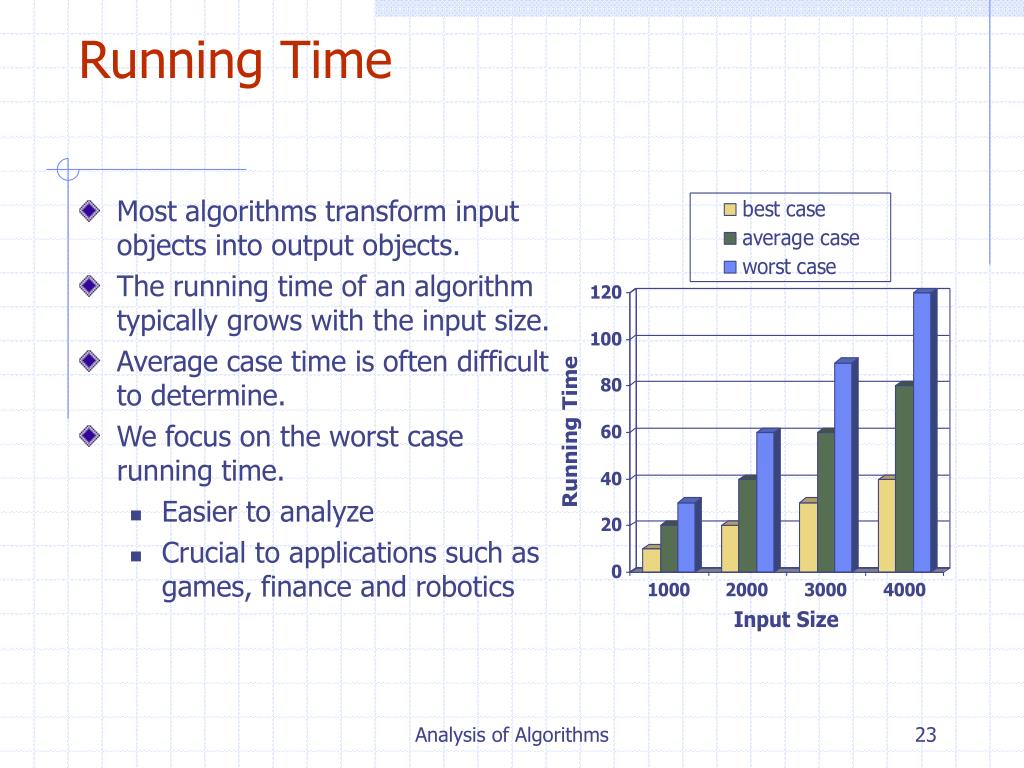 Running Time

Most algorithms transform input objects into output objects.

The running time of an algorithm typically grows with the input size.

Average case time is often difficult to determine.

We focus on the worst case running time.

Easier to analyze

Crucial to applications such as games, finance and robotics

best case
average case
worst case

120
100
80
60
40
20
0

Running Time

1000
2000
3000
4000

Input Size

Analysis of Algorithms

23